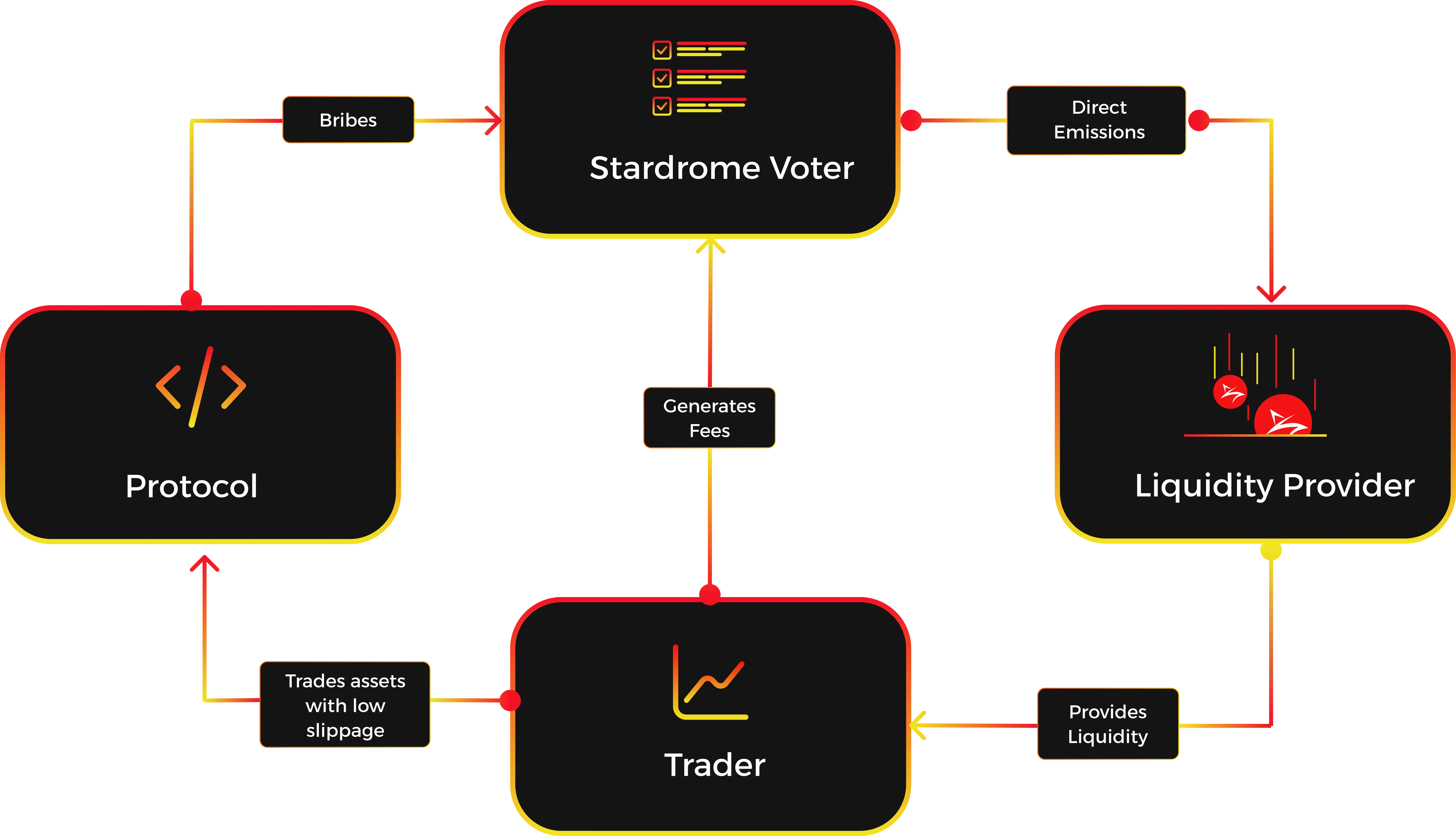 Bribes

Stardrome Voter

Direct Emissions

Protocol

Generates Fees

Liquidity Provider

Trades assets with low slippage

Trader

Provides Liquidity